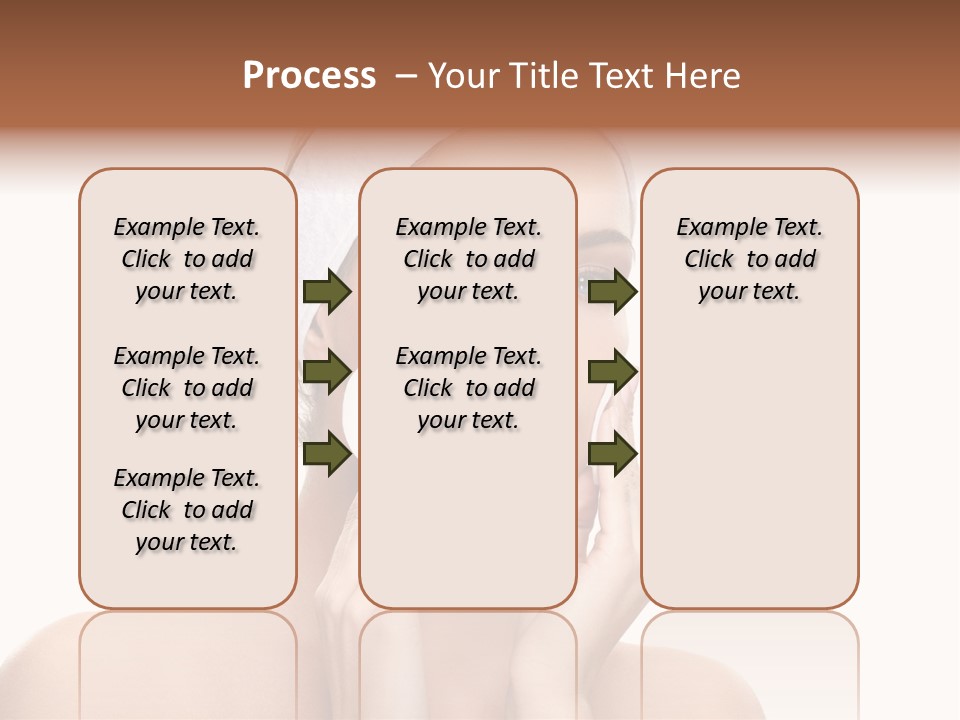 Process – Your Title Text Here

Example Text. Click to add your text.

Example Text. Click to add your text.

Example Text. Click to add your text.

Example Text. Click to add your text.

Example Text. Click to add your text.

Example Text. Click to add your text.